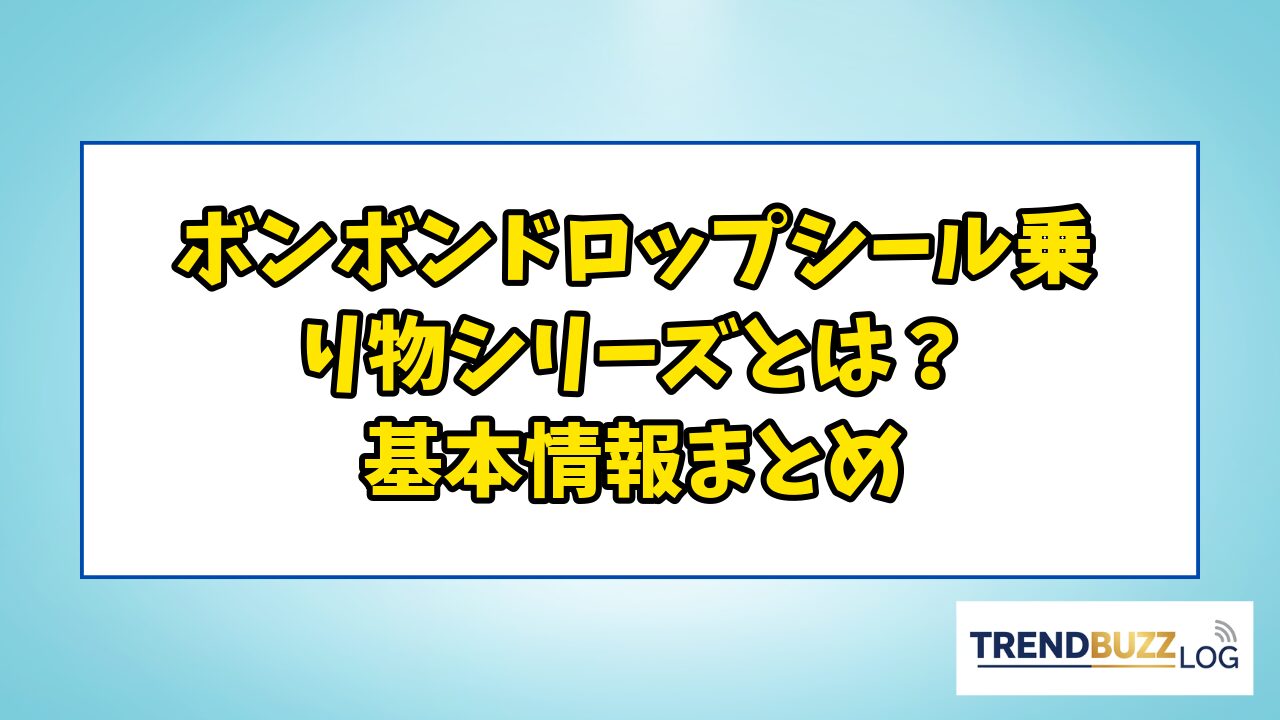 ボンボンドロップシール乗り物シリーズとは？
基本情報まとめ

TRENDBUZZ LOG